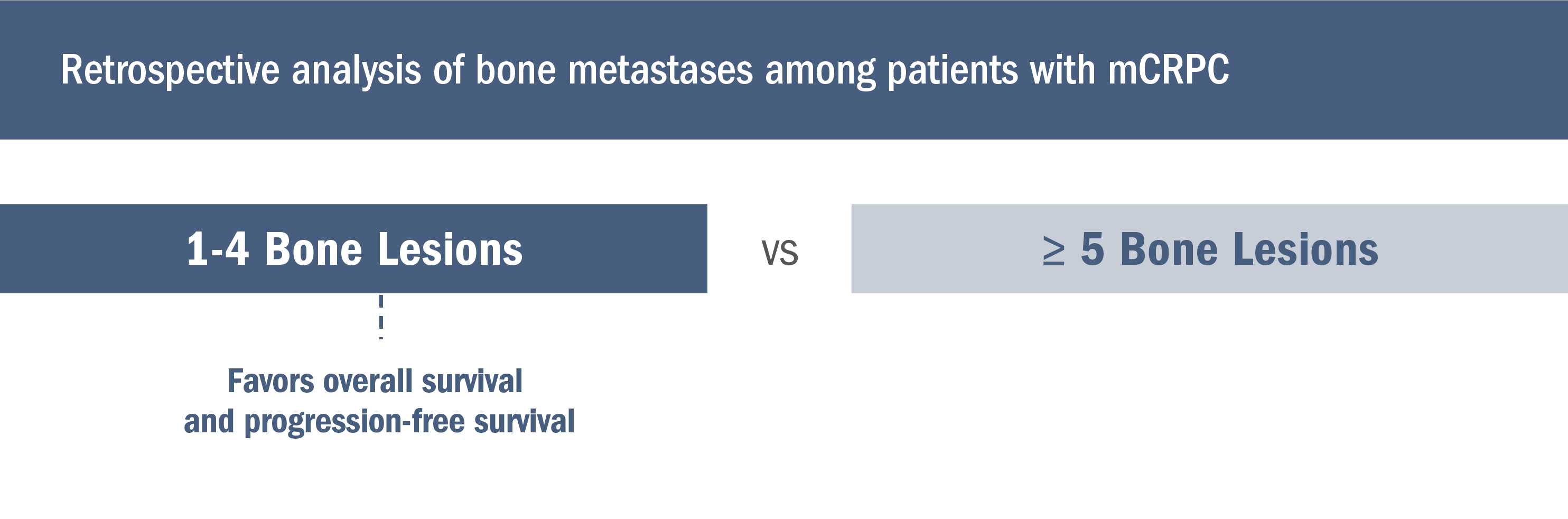 Retrospective analysis of bone metastases among patients with mCRPC

1-4 Bone Lesions

VS

≥ 5 Bone Lesions

Favors overall survival and progression-free survival